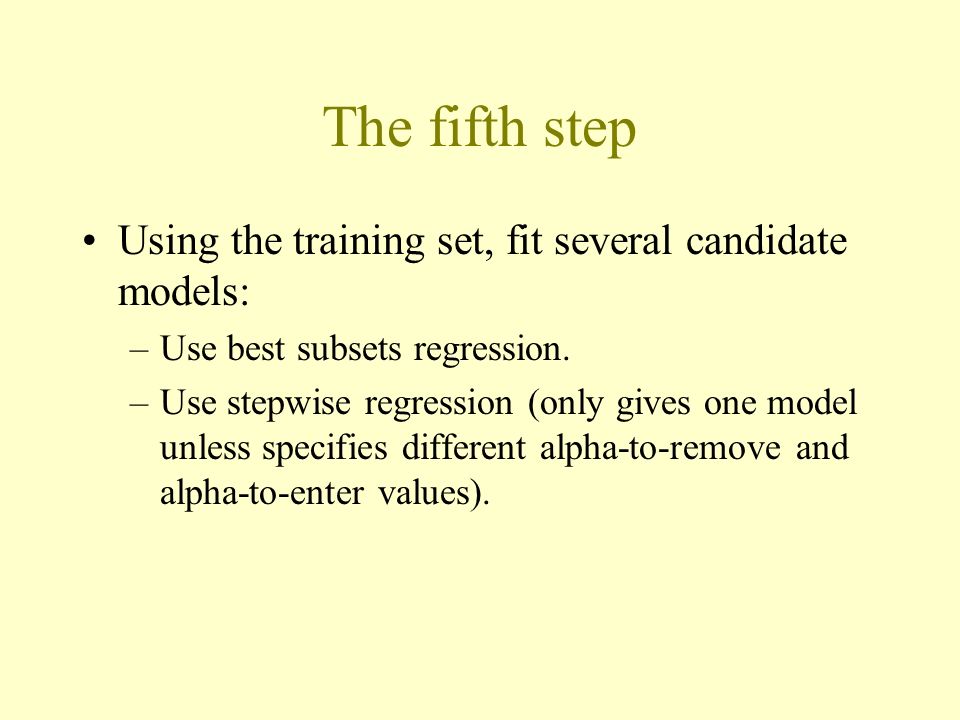 The fifth step

• Using the training set, fit several candidate models:
– Use best subsets regression.
– Use stepwise regression (only gives one model unless specifies different alpha-to-remove and alpha-to-enter values).